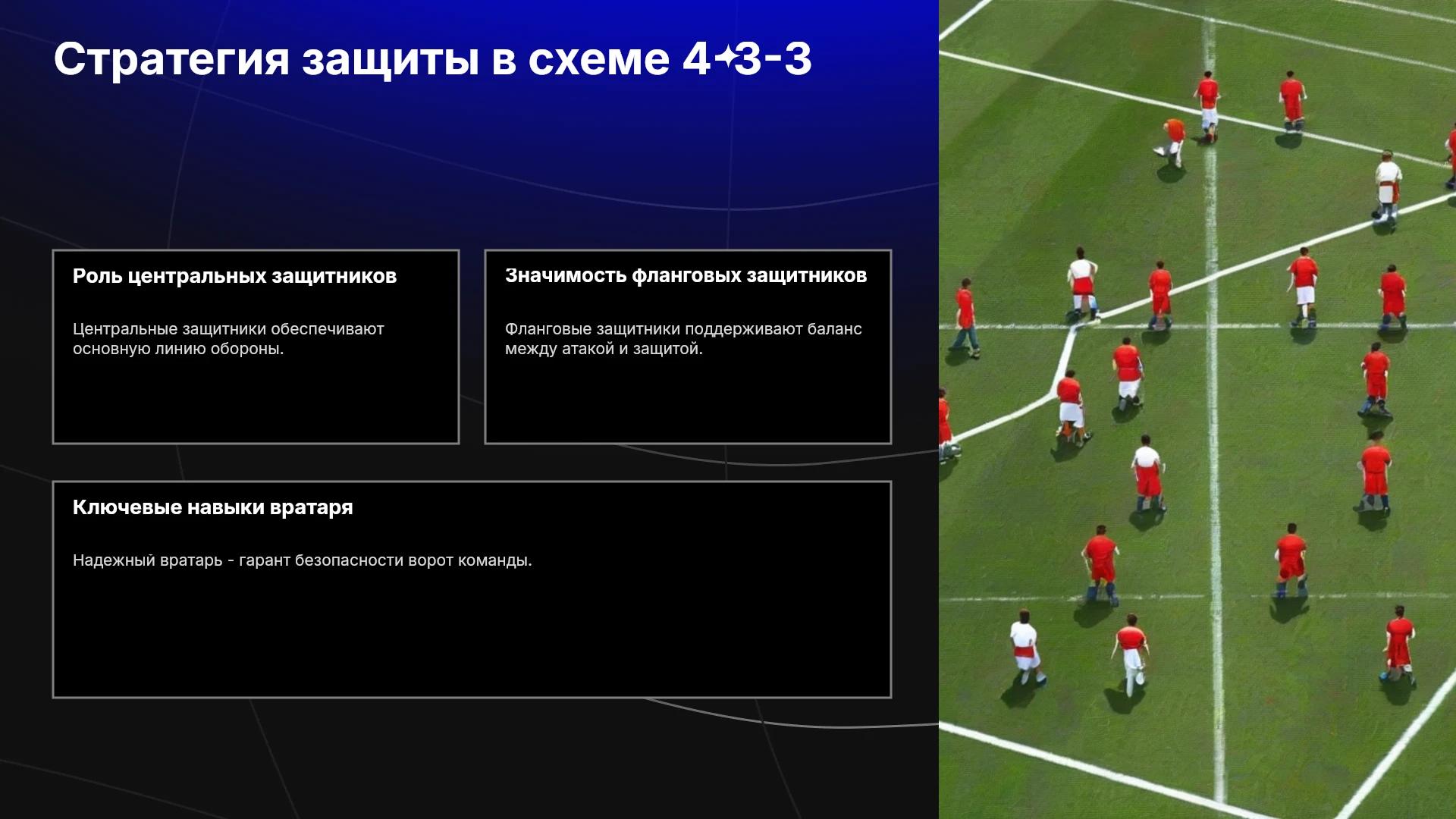 Стратегия защиты в схеме 4-3-3

Роль центральных защитников

Центральные защитники обеспечивают основную линию обороны.

Значимость фланговых защитников

Фланговые защитники поддерживают баланс между атакой и защитой.

Ключевые навыки вратаря

Надежный вратарь - гарант безопасности ворот команды.